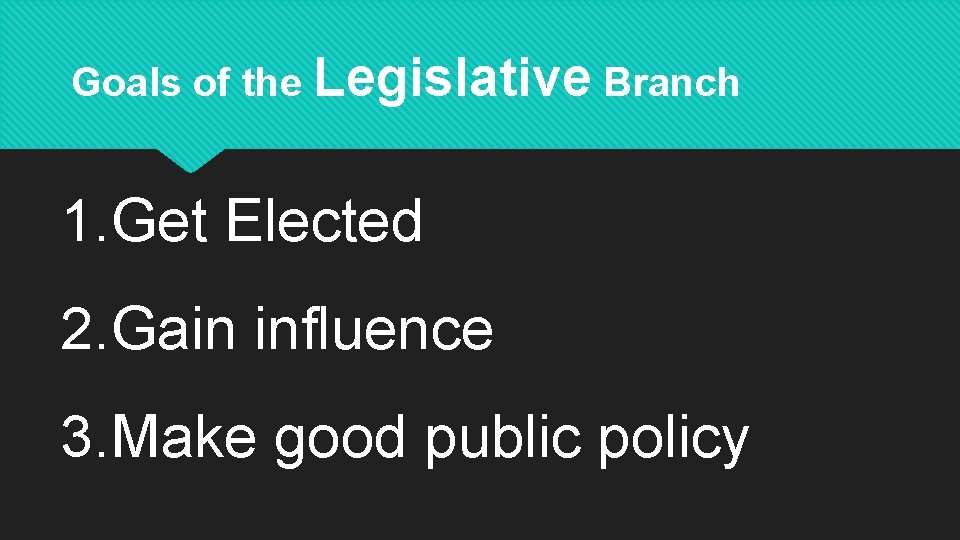 Goals of the Legislative Branch

1. Get Elected

2. Gain influence

3. Make good public policy